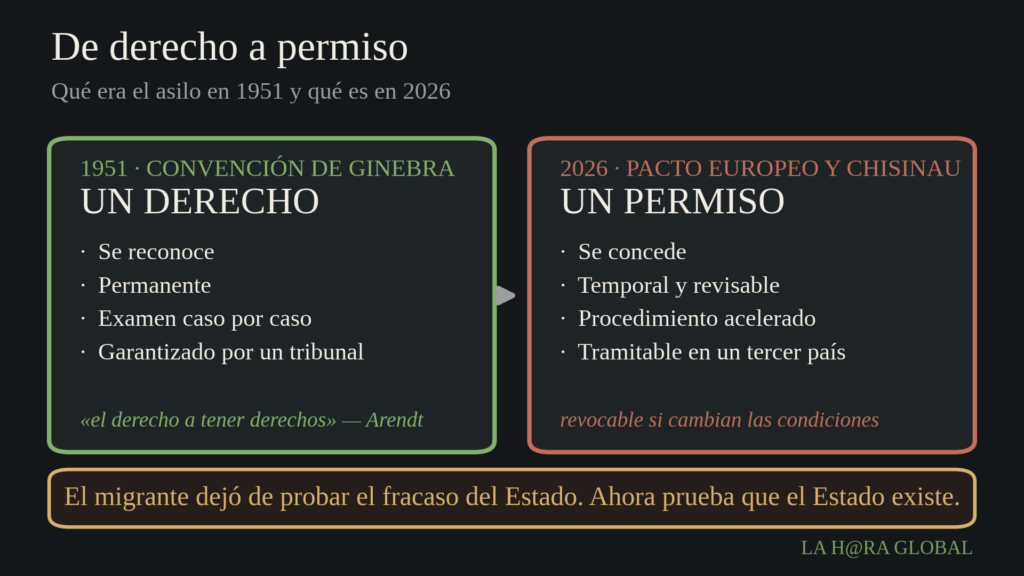 De derecho a permiso

Qué era el asilo en 1951 y qué es en 2026

1951 · CONVENCIÓN DE GINEBRA
UN DERECHO

· Se reconoce
· Permanente
· Examen caso por caso
· Garantizado por un tribunal

«el derecho a tener derechos» — Arendt

2026 · PACTO EUROPEO Y CHISINAU
UN PERMISO

· Se concede
· Temporal y revisable
· Procedimiento acelerado
· Tramitable en un tercer país

revocable si cambian las condiciones

El migrante dejó de probar el fracaso del Estado. Ahora prueba que el Estado existe.

LA H@RA GLOBAL